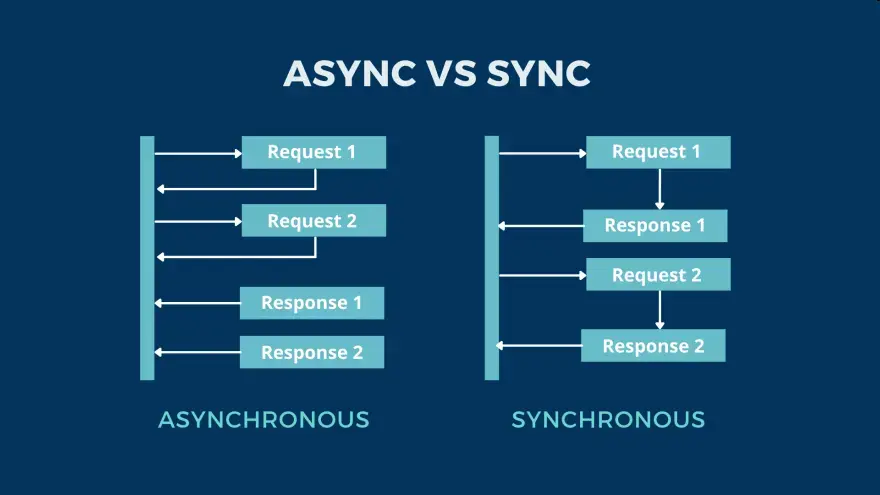 ASYNC VS SYNC

Request 1
Request 2
Response 1
Response 2

ASYNCHRONOUS

Request 1
Response 1
Request 2
Response 2

SYNCHRONOUS